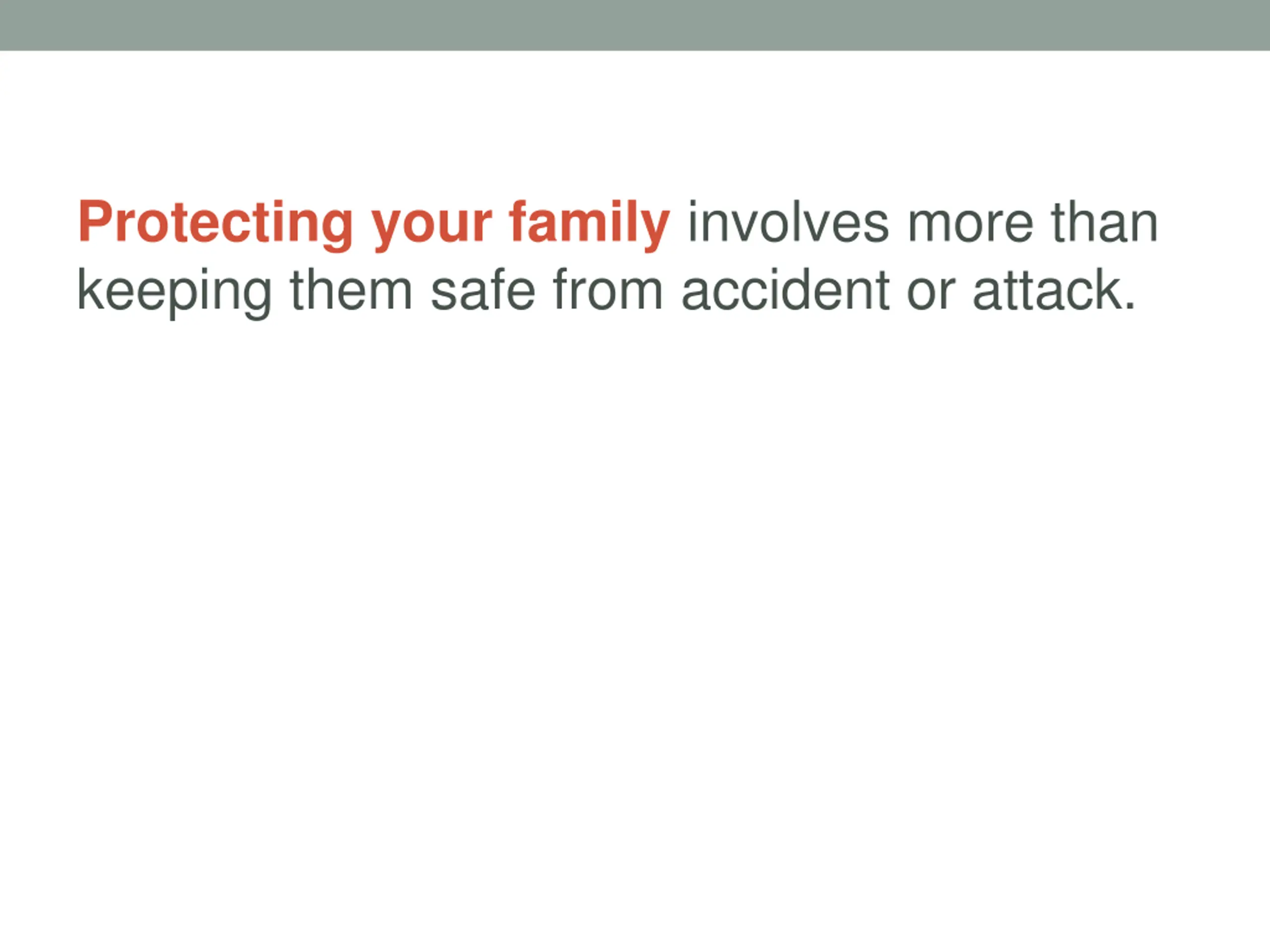 Protecting your family involves more than keeping them safe from accident or attack.